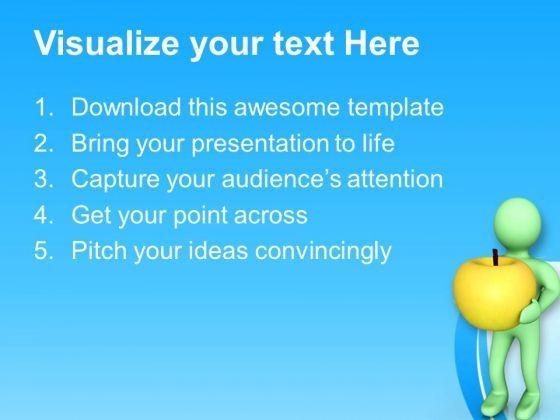 Visualize your text Here

1. Download this awesome template
2. Bring your presentation to life
3. Capture your audience's attention
4. Get your point across
5. Pitch your ideas convincingly